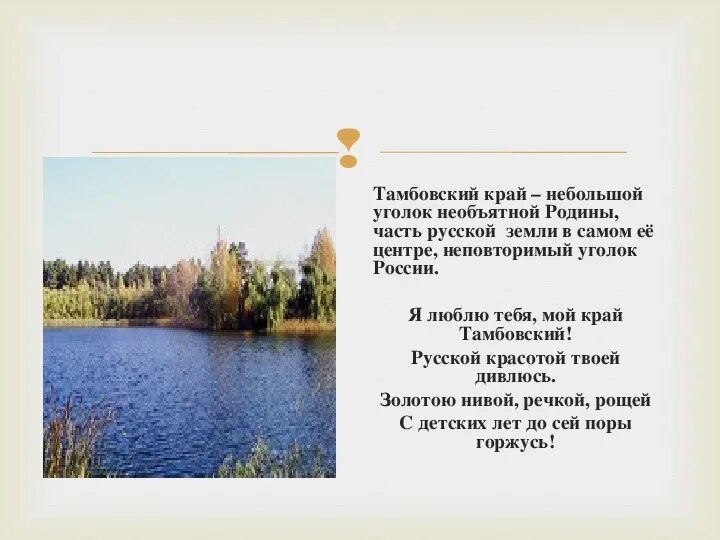 Тамбовский край – небольшой уголок необъятной Родины, часть русской земли в самом её центре, неповторимый уголок России.

Я люблю тебя, мой край Тамбовский!

Русской красотой твоей дивлюсь.

Золотою нивой, речкой, рощей

С детских лет до сей поры горжусь!